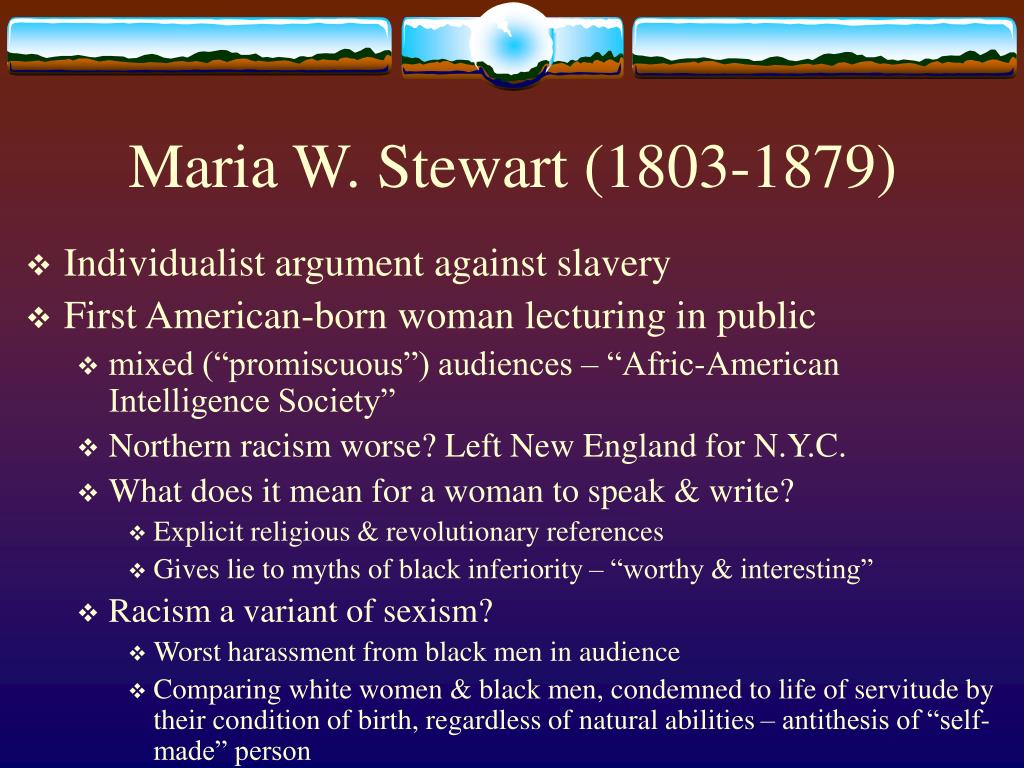 Maria W. Stewart (1803-1879)

❖ Individualist argument against slavery
❖ First American-born woman lecturing in public
❖ mixed (“promiscuous”) audiences – “Afric-American Intelligence Society”
❖ Northern racism worse? Left New England for N.Y.C.
❖ What does it mean for a woman to speak & write?
❖ Explicit religious & revolutionary references
❖ Gives lie to myths of black inferiority – “worthy & interesting”
❖ Racism a variant of sexism?
❖ Worst harassment from black men in audience
❖ Comparing white women & black men, condemned to life of servitude by their condition of birth, regardless of natural abilities – antithesis of “self-made” person